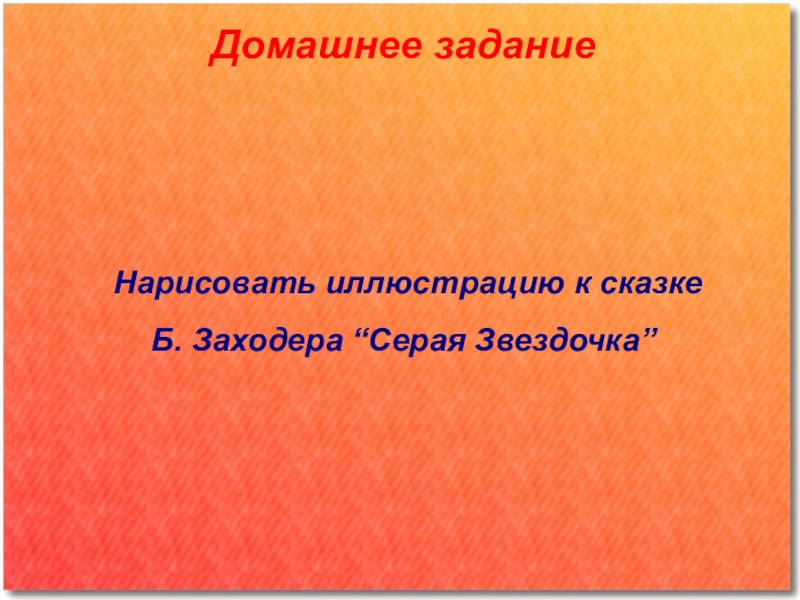 Домашнее задание

Нарисовать иллюстрацию к сказке Б. Заходера “Серая Звездочка”